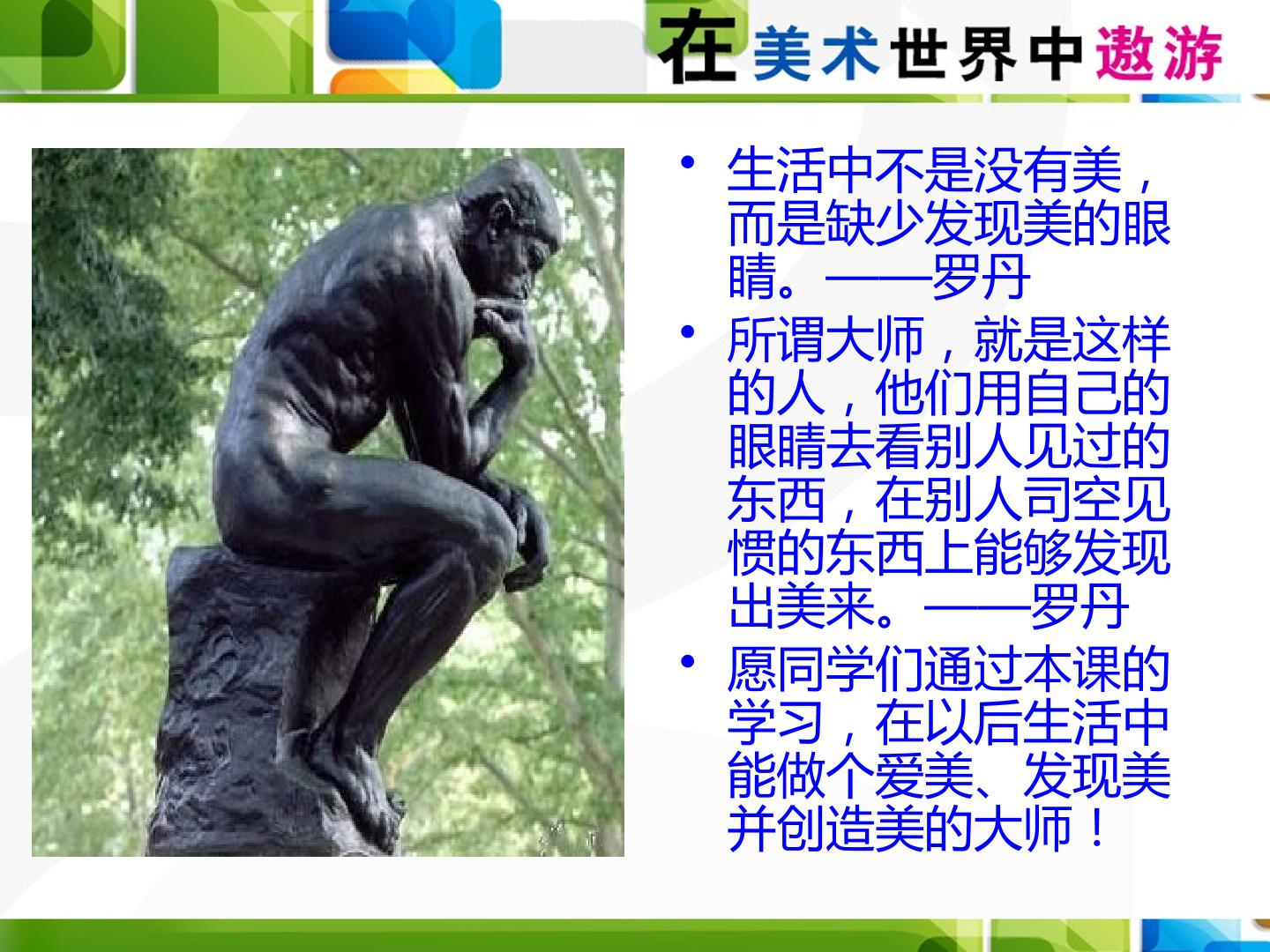 在美术世界中遨游

• 生活中不是没有美，而是缺少发现美的眼睛。——罗丹

• 所谓大师，就是这样的人，他们用自己的眼睛去看别人见过的东西，在别人司空见惯的东西上能够发现出美来。——罗丹

• 愿同学们通过本课的学习，在以后生活中能做个爱美、发现美并创造美的大师！